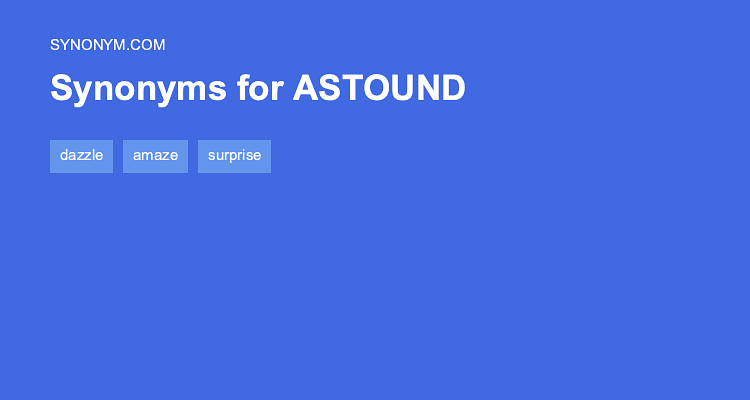 SYNONYM.COM

Synonyms for ASTOUND

dazzle amaze surprise